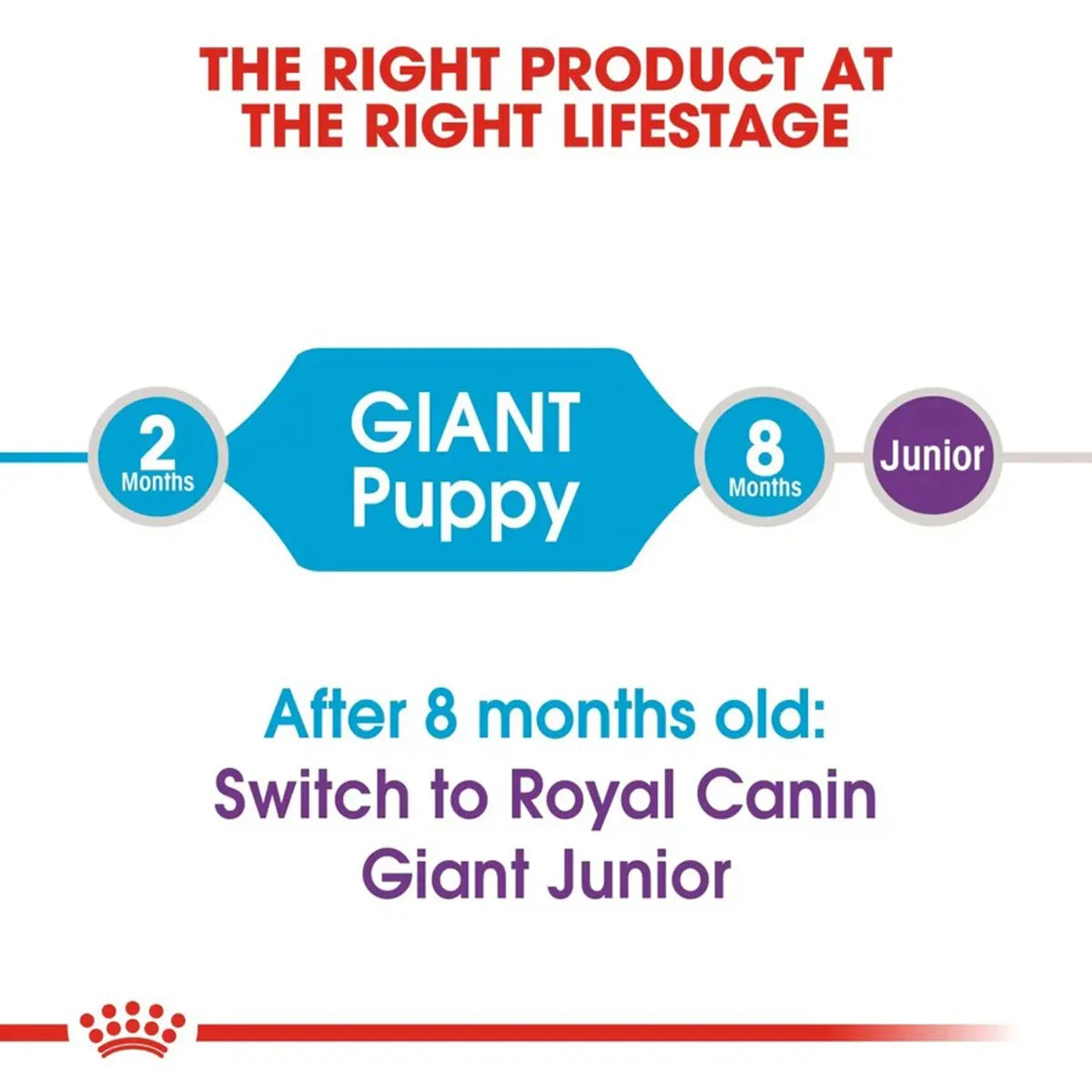 THE RIGHT PRODUCT AT THE RIGHT LIFESTAGE

2 Months

GIANT Puppy

8 Months

Junior

After 8 months old:
Switch to Royal Canin Giant Junior